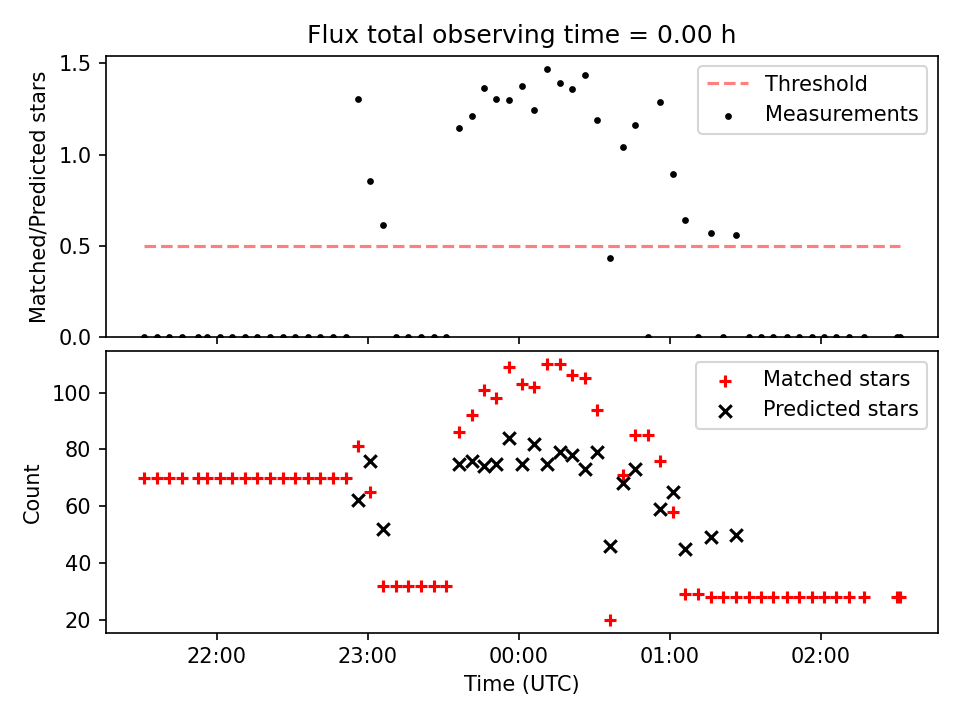 Flux total observing time = 0.00 h

Matched/Predicted stars

1.5
1.0
0.5
0.0

Threshold
Measurements

Count

100
80
60
40
20

Matched stars
Predicted stars

22:00
23:00
00:00
01:00
02:00

Time (UTC)